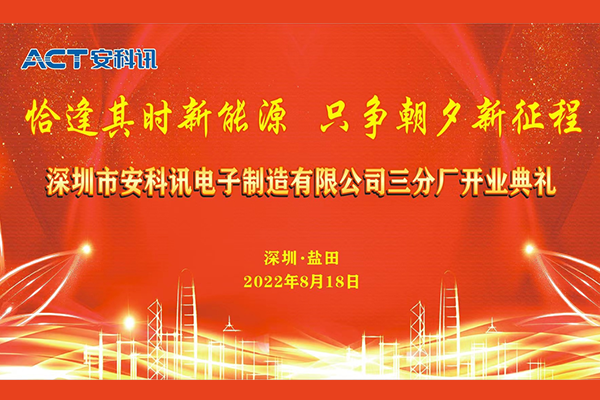 ACT安科讯

恰逢其时新能源 只争朝夕新征程

深圳市安科讯电子制造有限公司三分厂开业典礼

深圳·盐田
2022年8月18日